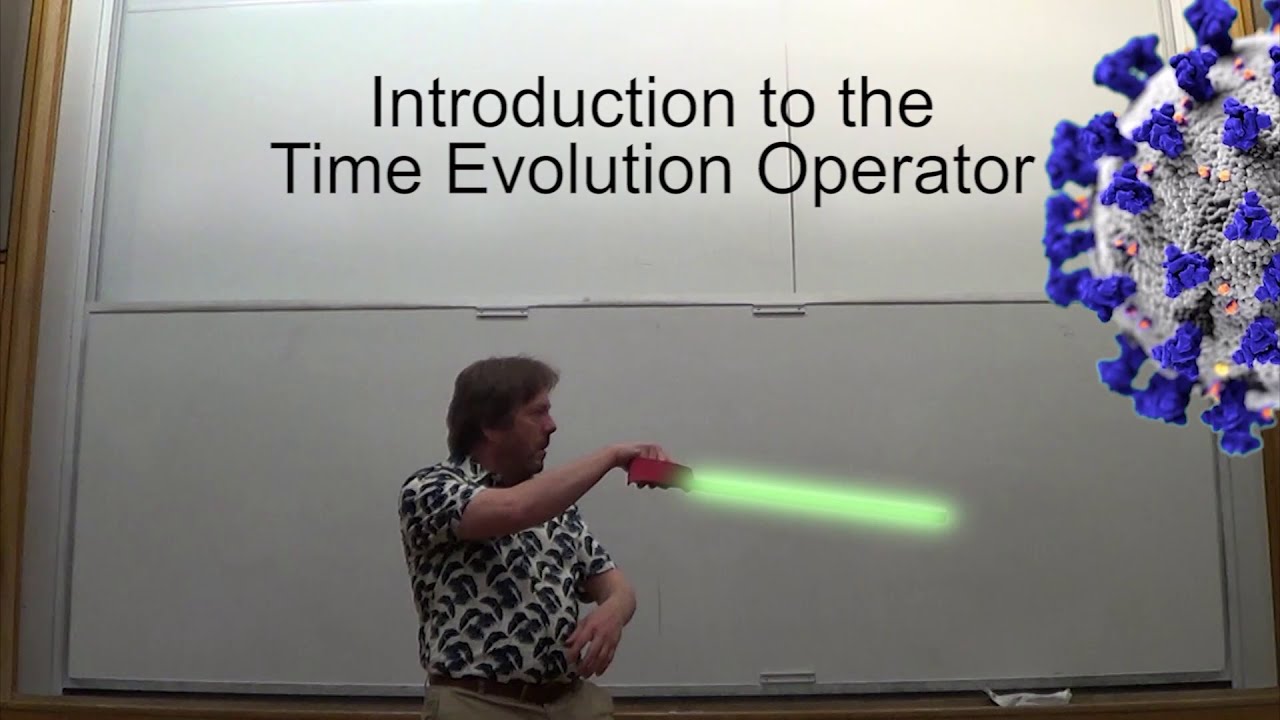 Introduction to the
Time Evolution Operator